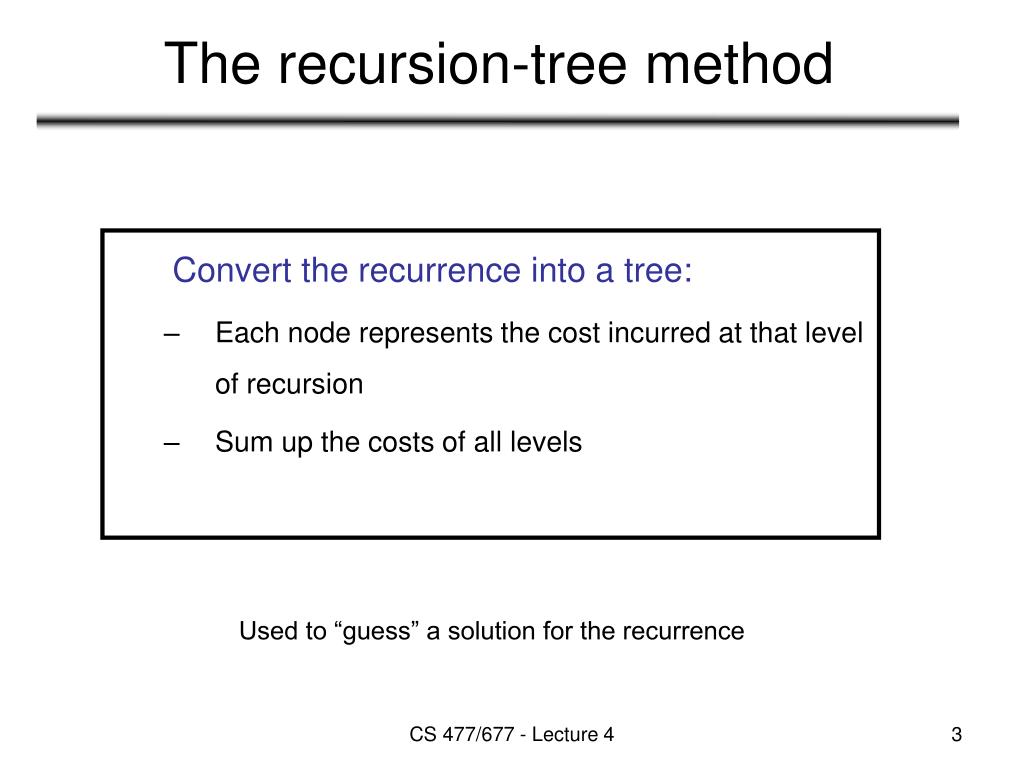 The recursion-tree method

Convert the recurrence into a tree:

– Each node represents the cost incurred at that level of recursion

– Sum up the costs of all levels

Used to “guess” a solution for the recurrence

CS 477/677 - Lecture 4

3